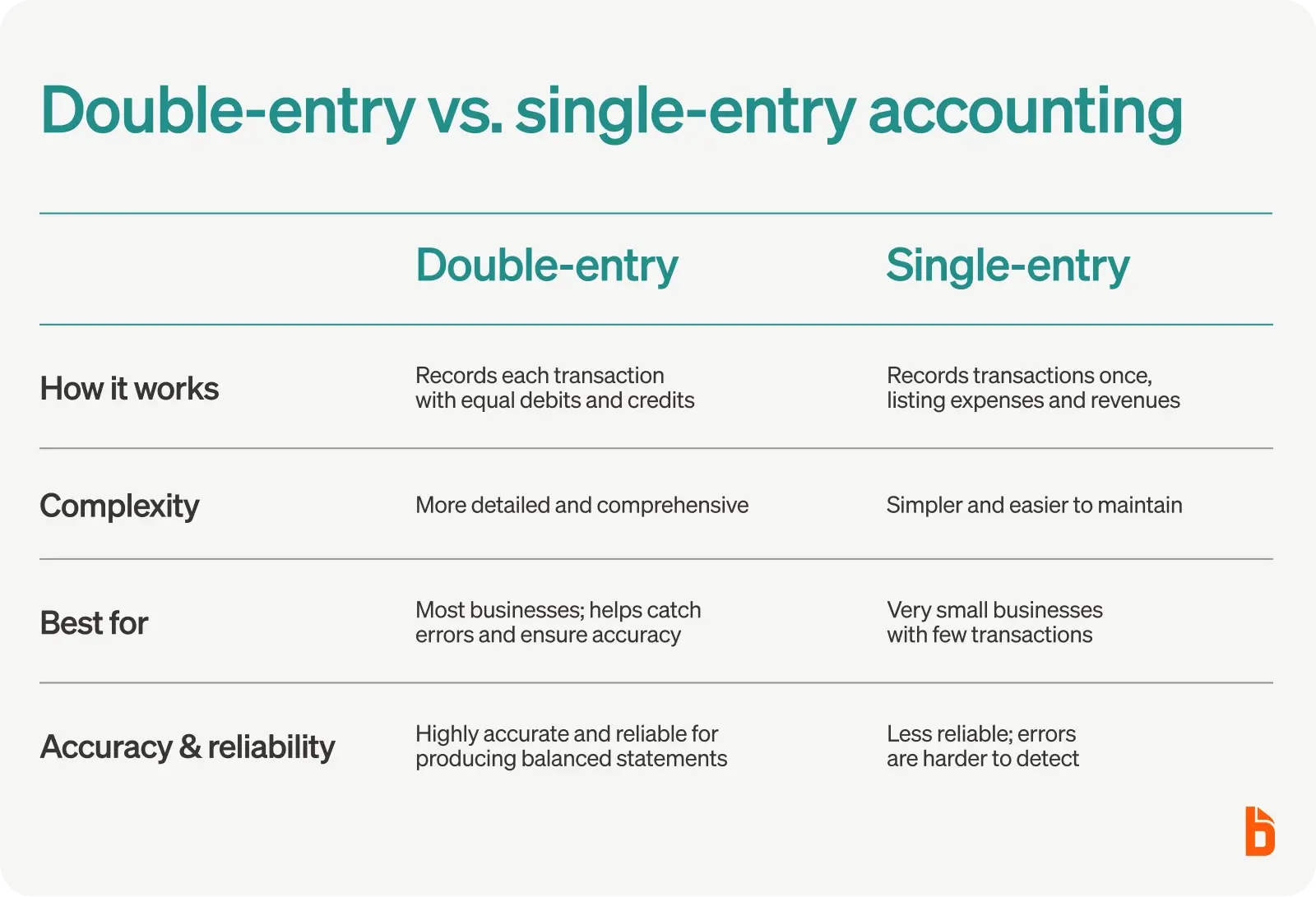 Double-entry vs. single-entry accounting

| | Double-entry | Single-entry |
|---|---|---|
| How it works | Records each transaction with equal debits and credits | Records transactions once, listing expenses and revenues |
| Complexity | More detailed and comprehensive | Simpler and easier to maintain |
| Best for | Most businesses; helps catch errors and ensure accuracy | Very small businesses with few transactions |
| Accuracy & reliability | Highly accurate and reliable for producing balanced statements | Less reliable; errors are harder to detect |